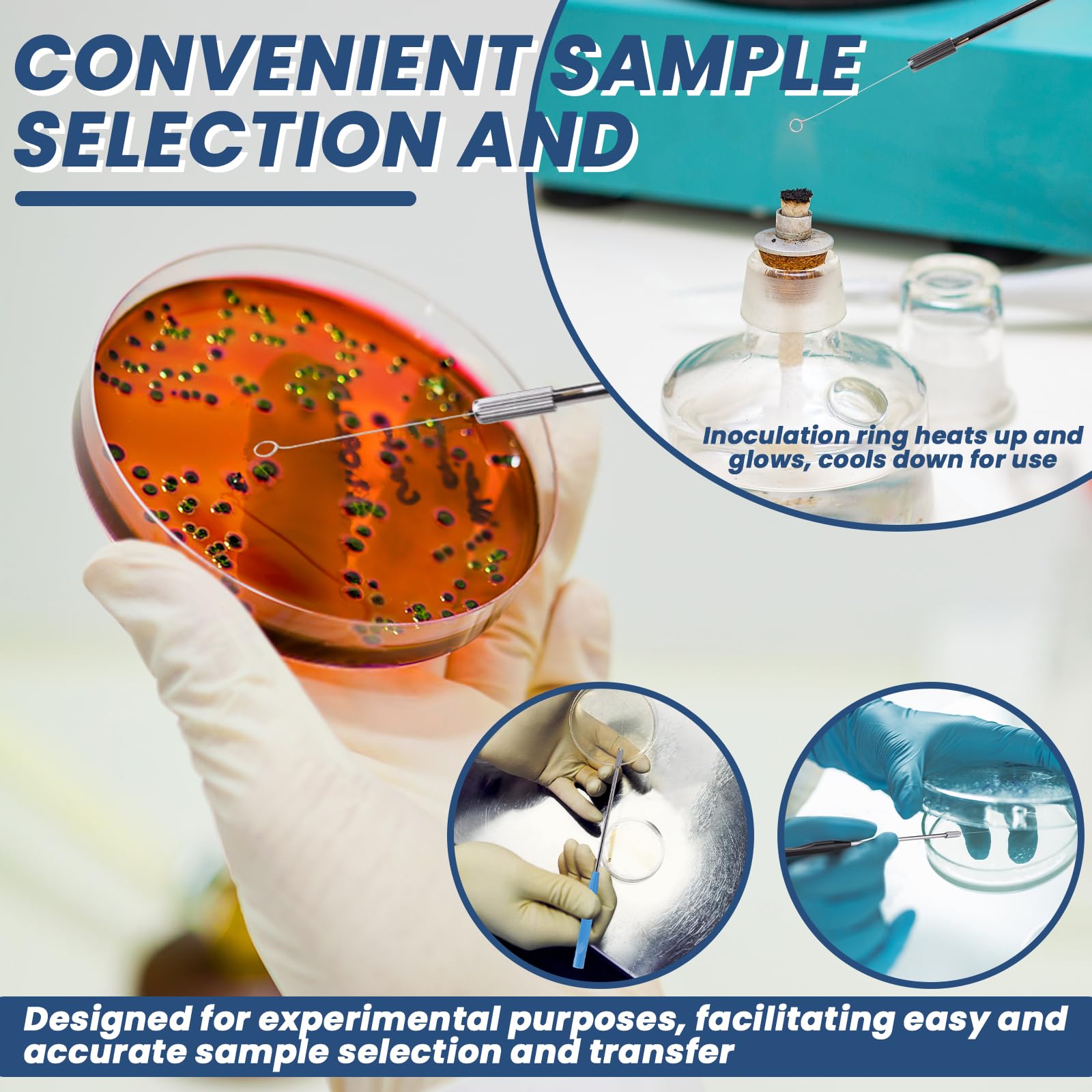 CONVENIENT SAMPLE SELECTION AND

Inoculation ring heats up and glows, cools down for use

Designed for experimental purposes, facilitating easy and accurate sample selection and transfer